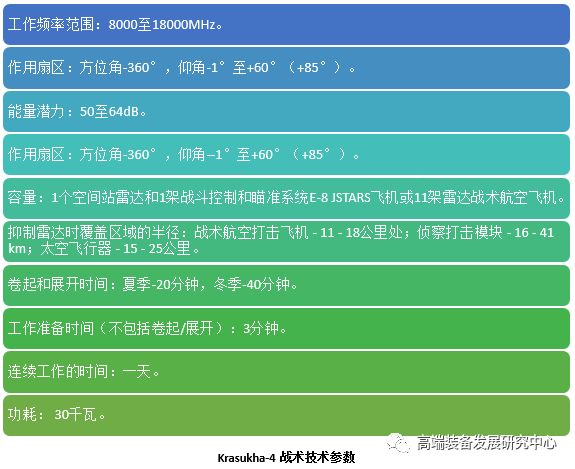 工作频率范围：8000至18000MHz。

作用扇区：方位角-360°，仰角-1°至+60°（+85°）。

能量潜力：50至64dB。

作用扇区：方位角-360°，仰角–1°至+60°（+85°）。

容量：1个空间站雷达和1架战斗控制和瞄准系统E-8 JSTARS飞机或11架雷达战术航空飞机。

抑制雷达时覆盖区域的半径：战术航空打击飞机 - 11 - 18公里处；侦察打击模块 - 16 - 41 km；太空飞行器 - 15 - 25公里。

卷起和展开时间：夏季-20分钟，冬季-40分钟。

工作准备时间（不包括卷起/展开）：3分钟。

连续工作的时间：一天。

功耗： 30千瓦。

高端装备发展研究中心

Krasukha-4 战术技术参数